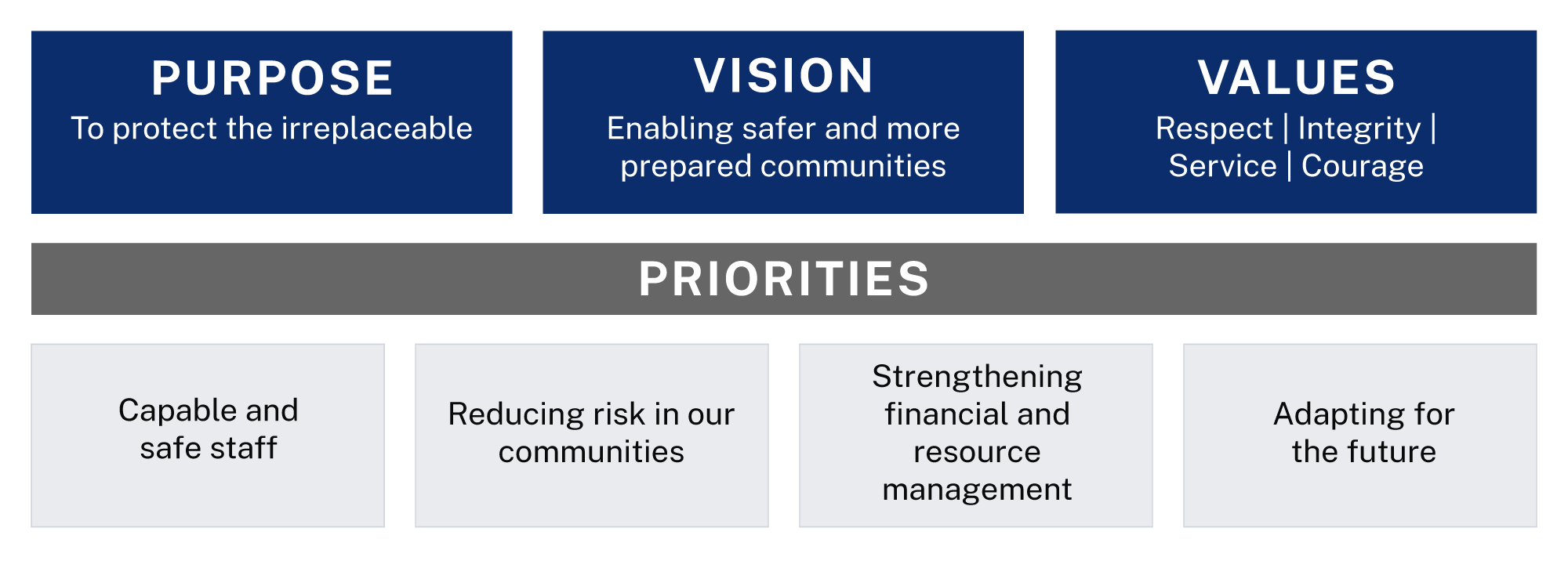 PURPOSE
To protect the irreplaceable

VISION
Enabling safer and more prepared communities

VALUES
Respect | Integrity | Service | Courage

PRIORITIES

Capable and safe staff

Reducing risk in our communities

Strengthening financial and resource management

Adapting for the future